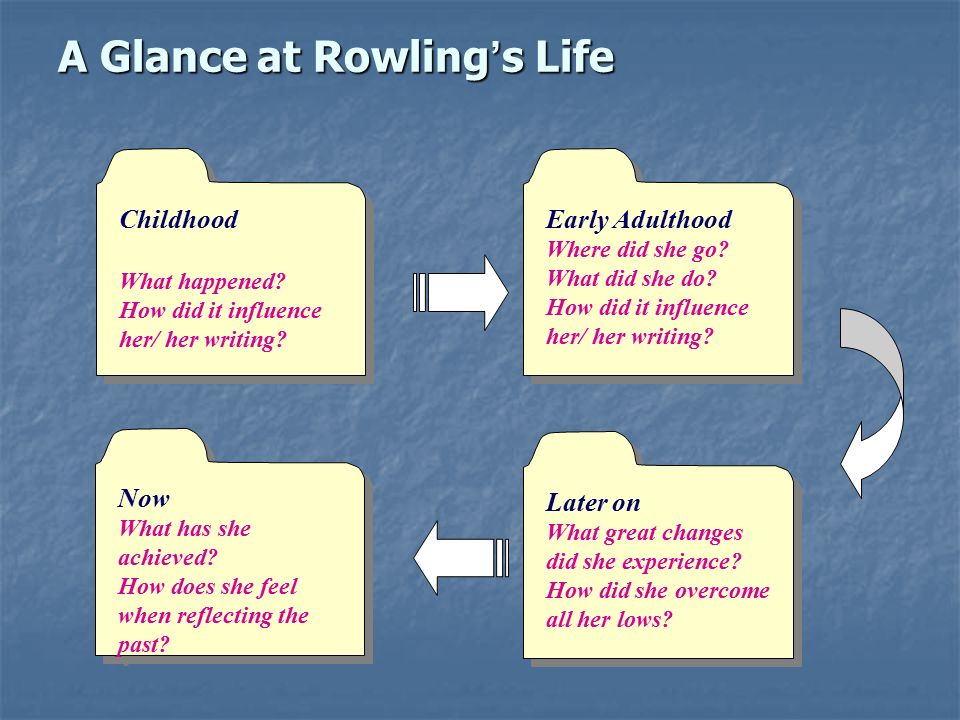 A Glance at Rowling's Life

Childhood

What happened?
How did it influence her/ her writing?

Early Adulthood
Where did she go?
What did she do?
How did it influence her/ her writing?

Later on
What great changes did she experience?
How did she overcome all her lows?

Now
What has she achieved?
How does she feel when reflecting the past?